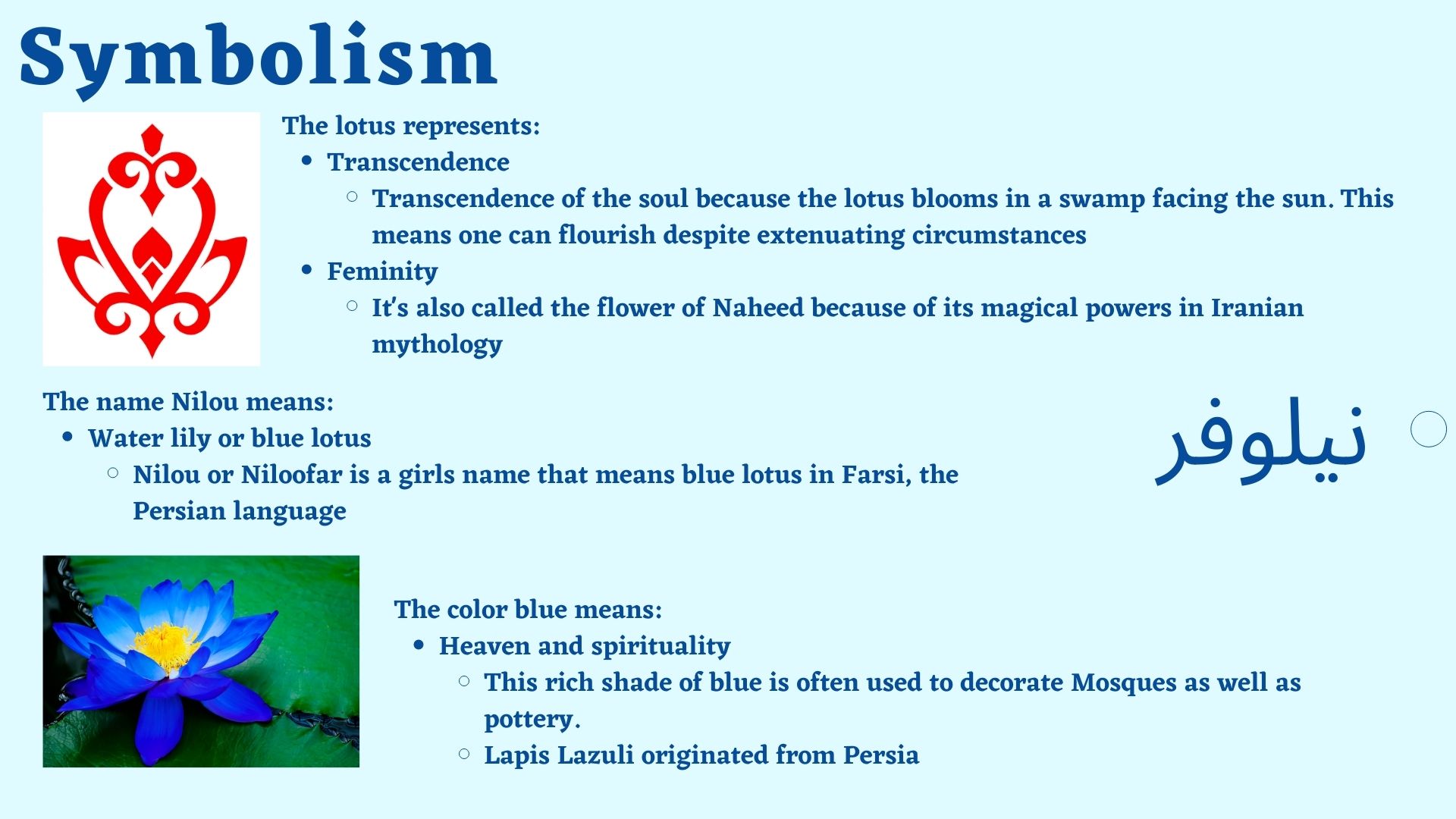 Symbolism

The lotus represents:
- Transcendence
  - Transcendence of the soul because the lotus blooms in a swamp facing the sun. This means one can flourish despite extenuating circumstances
- Feminity
  - It's also called the flower of Naheed because of its magical powers in Iranian mythology

The name Nilou means:
- Water lily or blue lotus
  - Nilou or Niloofar is a girls name that means blue lotus in Farsi, the Persian language

نیلوفر

The color blue means:
- Heaven and spirituality
  - This rich shade of blue is often used to decorate Mosques as well as pottery.
  - Lapis Lazuli originated from Persia